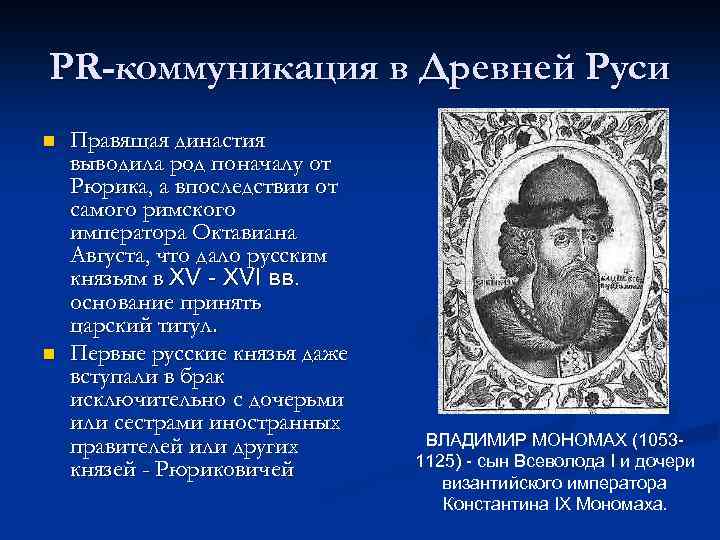 PR-коммуникация в Древней Руси

Правящая династия выводила род поначалу от Рюрика, а впоследствии от самого римского императора Октавиана Августа, что дало русским князьям в XV - XVI вв. основание принять царский титул.

Первые русские князья даже вступали в брак исключительно с дочерьми или сестрами иностранных правителей или других князей - Рюриковичей

ВЛАДИМИР МОНОМАХ (1053-1125) - сын Всеволода I и дочери византийского императора Константина IX Мономаха.